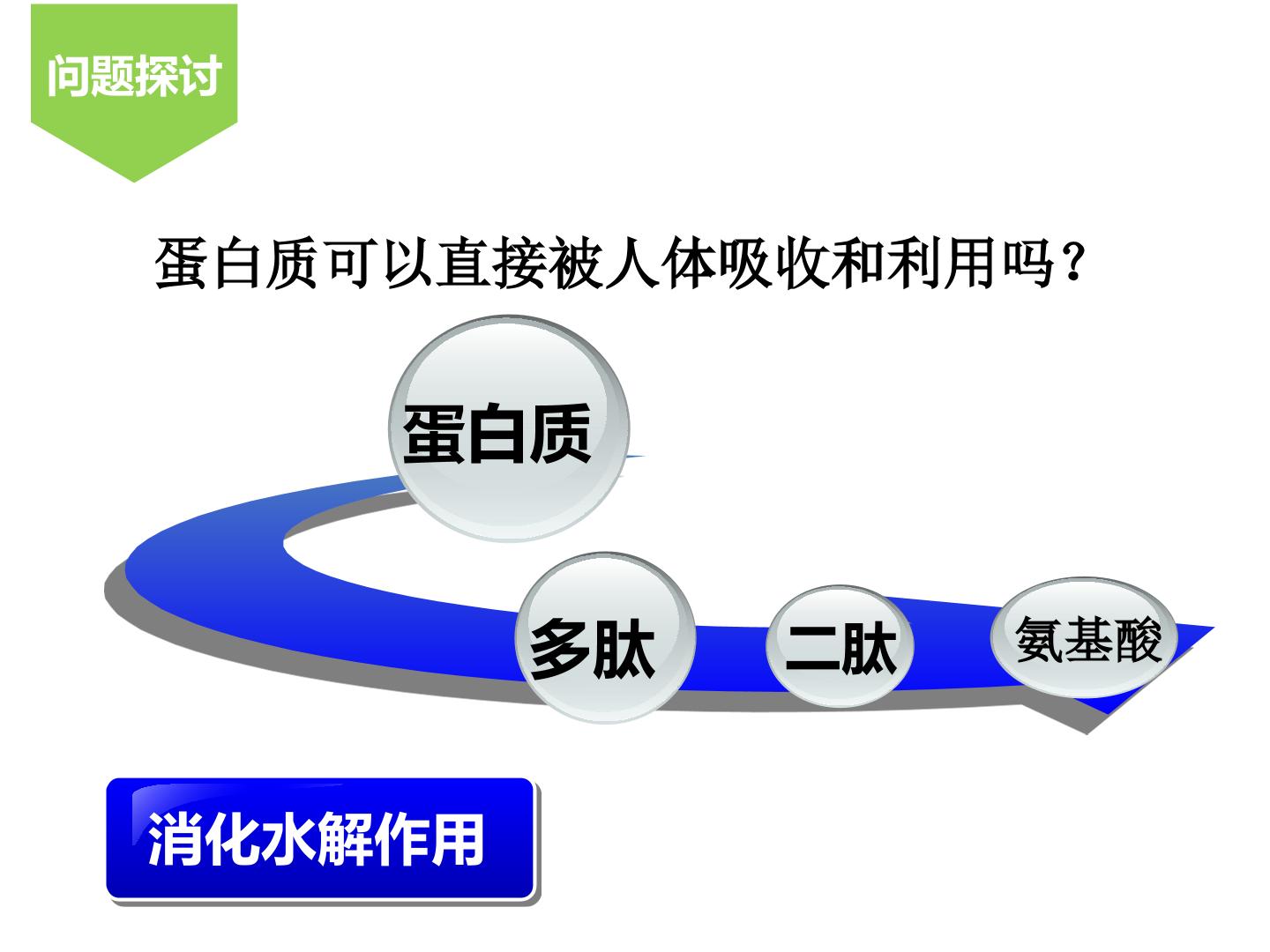 问题探讨

蛋白质可以直接被人体吸收和利用吗？

蛋白质

多肽

二肽

氨基酸

消化水解作用